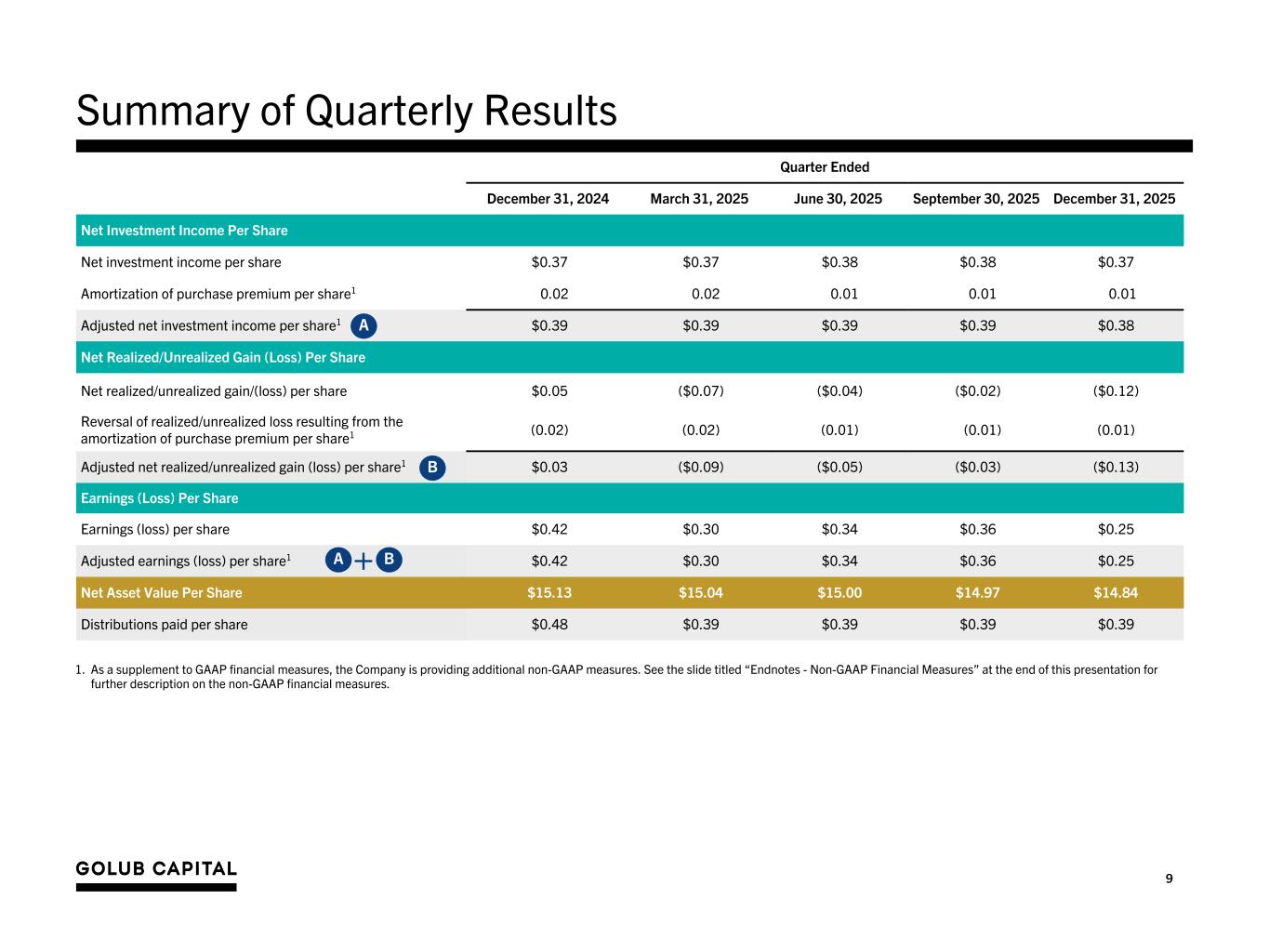 Summary of Quarterly Results

Quarter Ended

| | December 31, 2024 | March 31, 2025 | June 30, 2025 | September 30, 2025 | December 31, 2025 |
|---|---|---|---|---|---|
| Net Investment Income Per Share | | | | | |
| Net investment income per share | \$0.37 | \$0.37 | \$0.38 | \$0.38 | \$0.37 |
| Amortization of purchase premium per share$^1$ | 0.02 | 0.02 | 0.01 | 0.01 | 0.01 |
| Adjusted net investment income per share$^1$ A | \$0.39 | \$0.39 | \$0.39 | \$0.39 | \$0.38 |
| Net Realized/Unrealized Gain (Loss) Per Share | | | | | |
| Net realized/unrealized gain/(loss) per share | \$0.05 | (\$0.07) | (\$0.04) | (\$0.02) | (\$0.12) |
| Reversal of realized/unrealized loss resulting from the amortization of purchase premium per share$^1$ | (0.02) | (0.02) | (0.01) | (0.01) | (0.01) |
| Adjusted net realized/unrealized gain (loss) per share$^1$ B | \$0.03 | (\$0.09) | (\$0.05) | (\$0.03) | (\$0.13) |
| Earnings (Loss) Per Share | | | | | |
| Earnings (loss) per share | \$0.42 | \$0.30 | \$0.34 | \$0.36 | \$0.25 |
| Adjusted earnings (loss) per share$^1$ A + B | \$0.42 | \$0.30 | \$0.34 | \$0.36 | \$0.25 |
| Net Asset Value Per Share | \$15.13 | \$15.04 | \$15.00 | \$14.97 | \$14.84 |
| Distributions paid per share | \$0.48 | \$0.39 | \$0.39 | \$0.39 | \$0.39 |

1. As a supplement to GAAP financial measures, the Company is providing additional non-GAAP measures. See the slide titled “Endnotes - Non-GAAP Financial Measures” at the end of this presentation for further description on the non-GAAP financial measures.

GOLUB CAPITAL

9